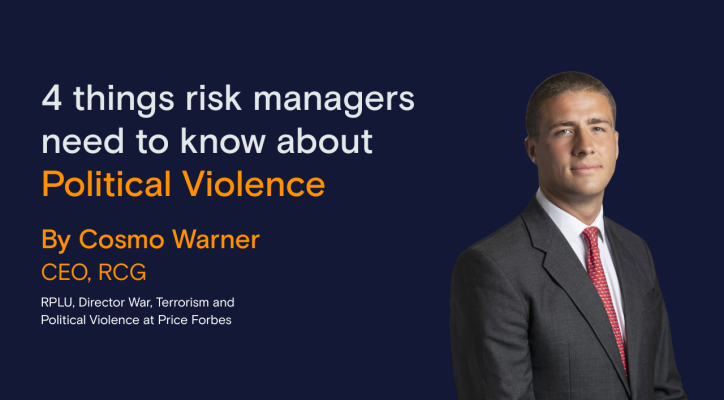 4 things risk managers need to know about Political Violence

By Cosmo Warner
CEO, RCG

RPLU, Director War, Terrorism and Political Violence at Price Forbes